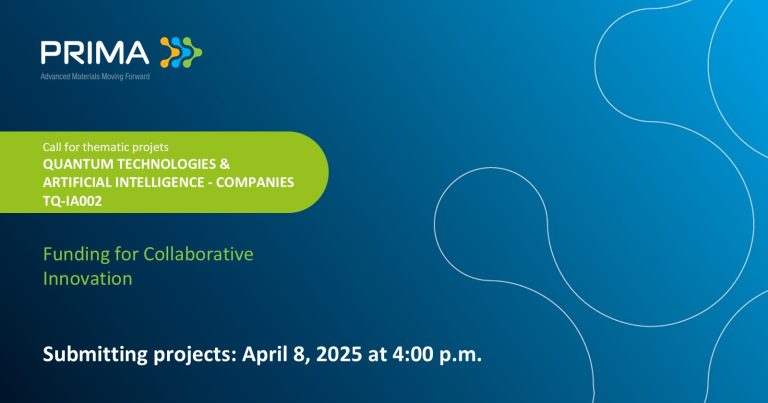 PRIMA
Advanced Materials Moving Forward

Call for thematic projets
QUANTUM TECHNOLOGIES & ARTIFICIAL INTELLIGENCE - COMPANIES
TQ-IA002

Funding for Collaborative Innovation

Submitting projects: April 8, 2025 at 4:00 p.m.